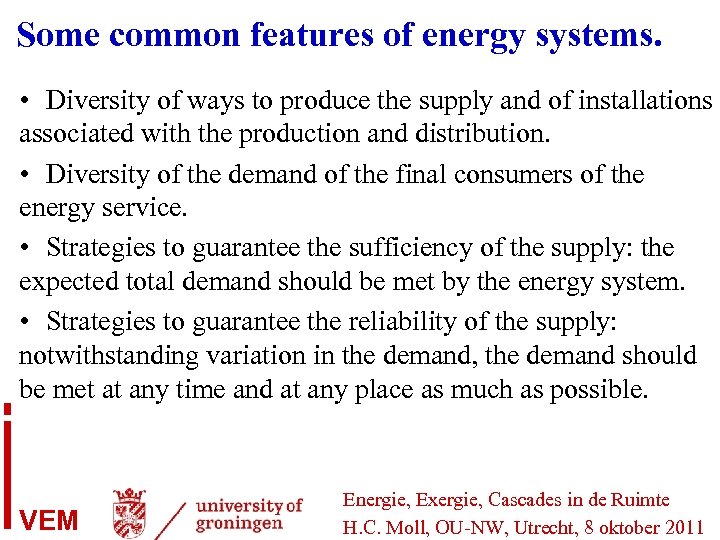 Some common features of energy systems.

• Diversity of ways to produce the supply and of installations associated with the production and distribution.

• Diversity of the demand of the final consumers of the energy service.

• Strategies to guarantee the sufficiency of the supply: the expected total demand should be met by the energy system.

• Strategies to guarantee the reliability of the supply: notwithstanding variation in the demand, the demand should be met at any time and at any place as much as possible.

VEM

university of groningen

Energie, Exergie, Cascades in de Ruimte
H.C. Moll, OU-NW, Utrecht, 8 oktober 2011